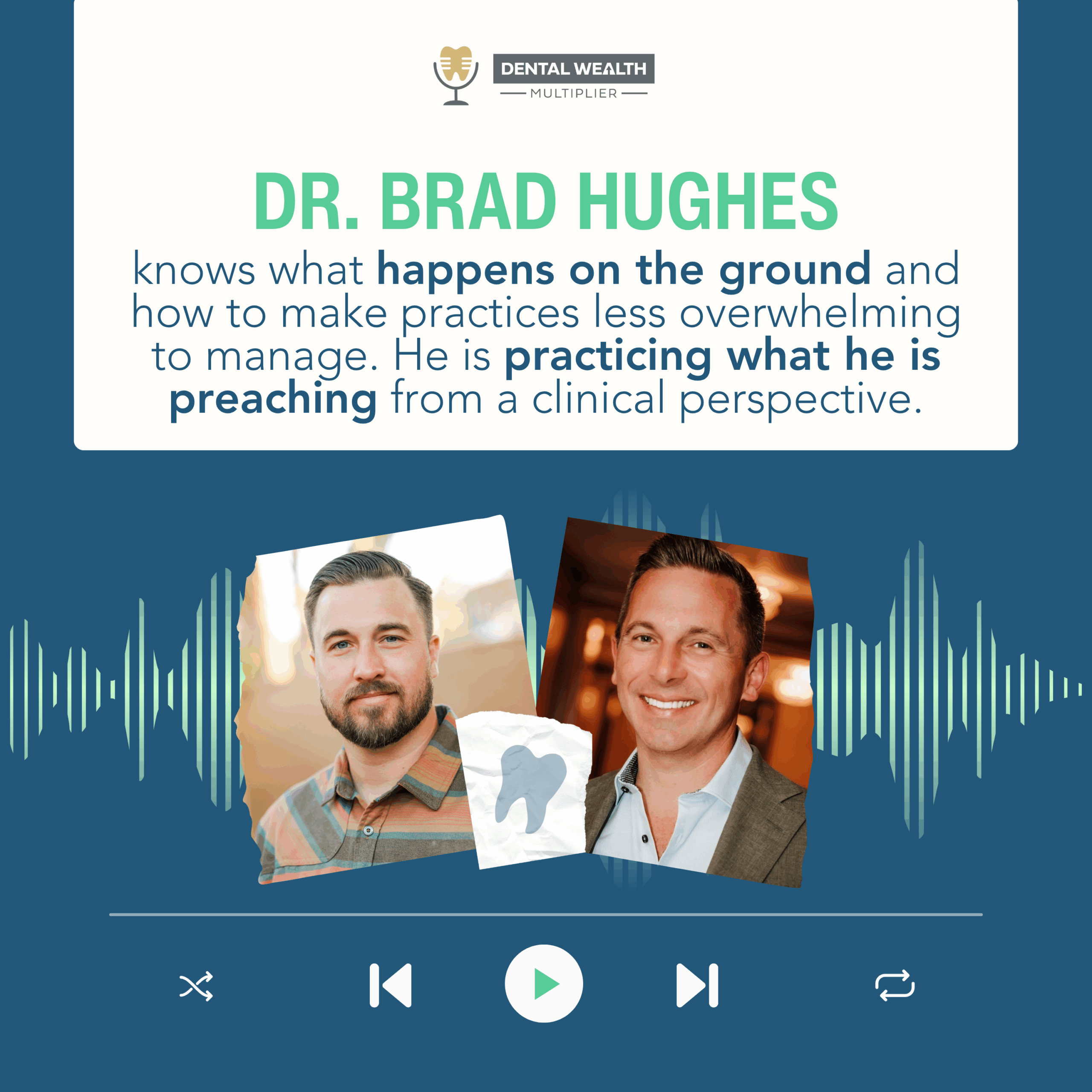 DENTAL WEALTH
MULTIPLIER

DR. BRAD HUGHES

knows what happens on the ground and how to make practices less overwhelming to manage. He is practicing what he is preaching from a clinical perspective.